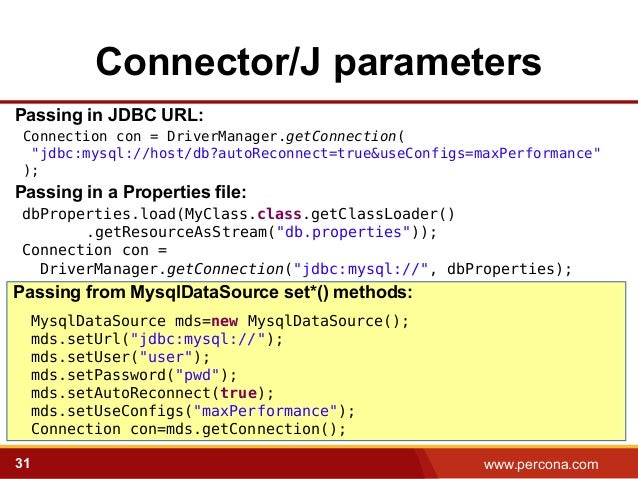 Connector/J parameters

Passing in JDBC URL:

Connection con = DriverManager.getConnection(
 "jdbc:mysql://host/db?autoReconnect=true&useConfigs=maxPerformance"
);

Passing in a Properties file:

dbProperties.load(MyClass.class.getClassLoader()
        .getResourceAsStream("db.properties"));
Connection con =
  DriverManager.getConnection("jdbc:mysql://", dbProperties);

Passing from MysqlDataSource set*() methods:

MysqlDataSource mds=new MysqlDataSource();
mds.setUrl("jdbc:mysql://");
mds.setUser("user");
mds.setPassword("pwd");
mds.setAutoReconnect(true);
mds.setUseConfigs("maxPerformance");
Connection con=mds.getConnection();

31

www.percona.com